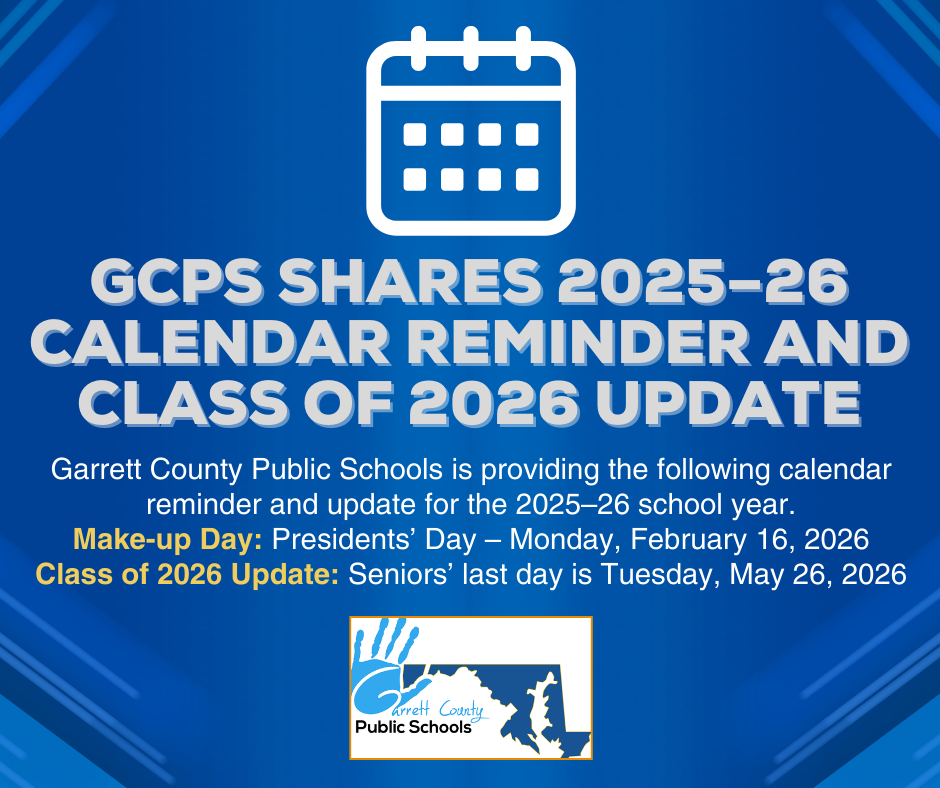 GCPS SHARES 2025–26 CALENDAR REMINDER AND CLASS OF 2026 UPDATE

Garrett County Public Schools is providing the following calendar reminder and update for the 2025–26 school year.

Make-up Day: Presidents' Day – Monday, February 16, 2026

Class of 2026 Update: Seniors' last day is Tuesday, May 26, 2026

Garrett County Public Schools